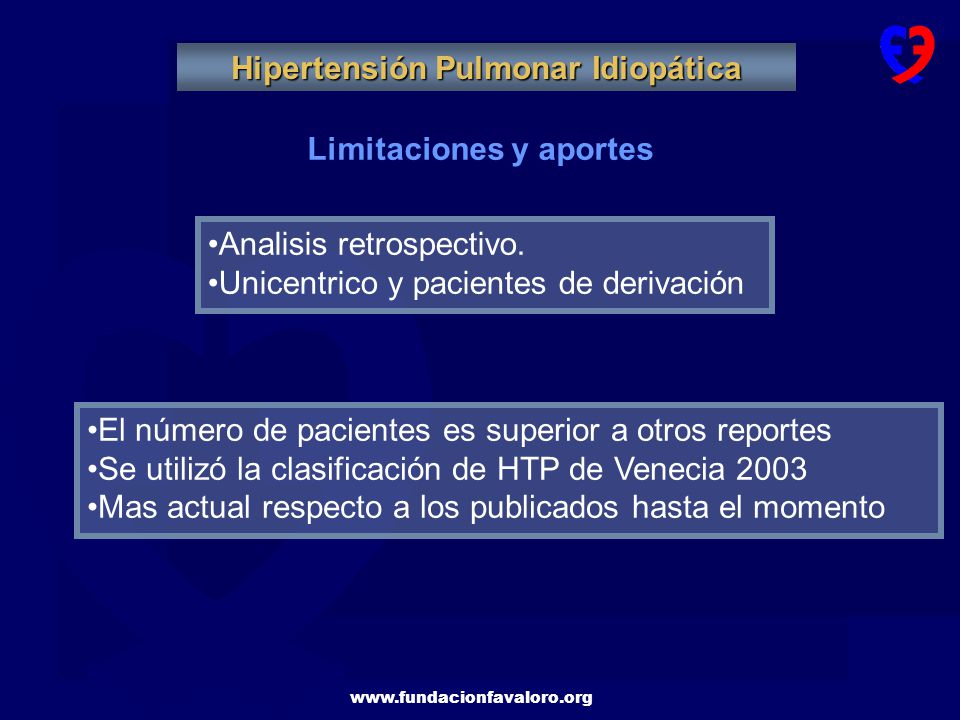 Hipertensión Pulmonar Idiopática

Limitaciones y aportes

•Analisis retrospectivo.
•Unicentrico y pacientes de derivación

•El número de pacientes es superior a otros reportes
•Se utilizó la clasificación de HTP de Venecia 2003
•Mas actual respecto a los publicados hasta el momento

www.fundacionfavaloro.org